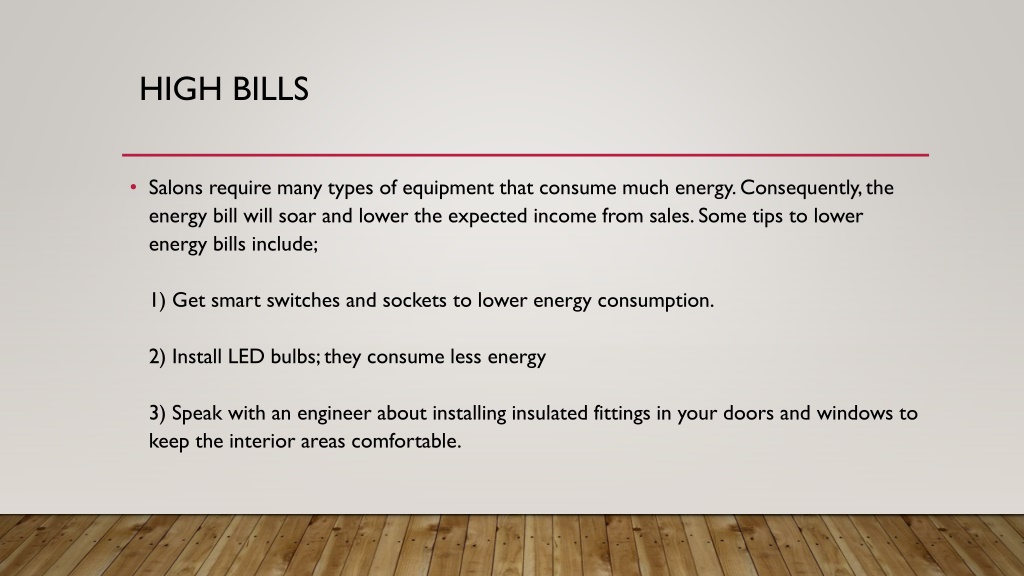 HIGH BILLS

• Salons require many types of equipment that consume much energy. Consequently, the energy bill will soar and lower the expected income from sales. Some tips to lower energy bills include;

1) Get smart switches and sockets to lower energy consumption.

2) Install LED bulbs; they consume less energy

3) Speak with an engineer about installing insulated fittings in your doors and windows to keep the interior areas comfortable.